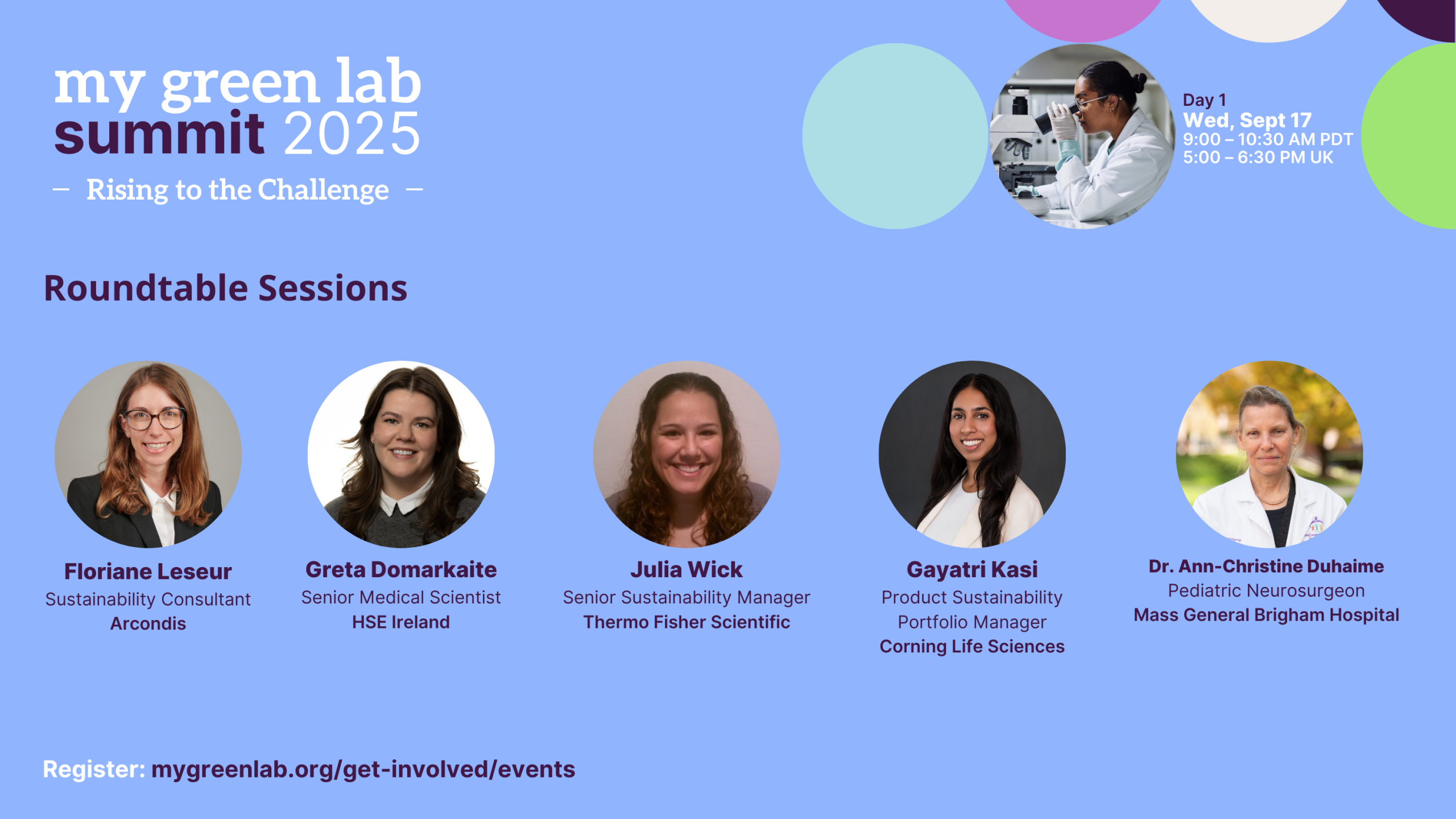 my green lab summit 2025
– Rising to the Challenge –

Day 1
Wed, Sept 17
9:00 – 10:30 AM PDT
5:00 – 6:30 PM UK

Roundtable Sessions

Floriane Leseur
Sustainability Consultant
Arcondis

Greta Domarkaite
Senior Medical Scientist
HSE Ireland

Julia Wick
Senior Sustainability Manager
Thermo Fisher Scientific

Gayatri Kasi
Product Sustainability Portfolio Manager
Corning Life Sciences

Dr. Ann-Christine Duhaime
Pediatric Neurosurgeon
Mass General Brigham Hospital

Register: mygreenlab.org/get-involved/events